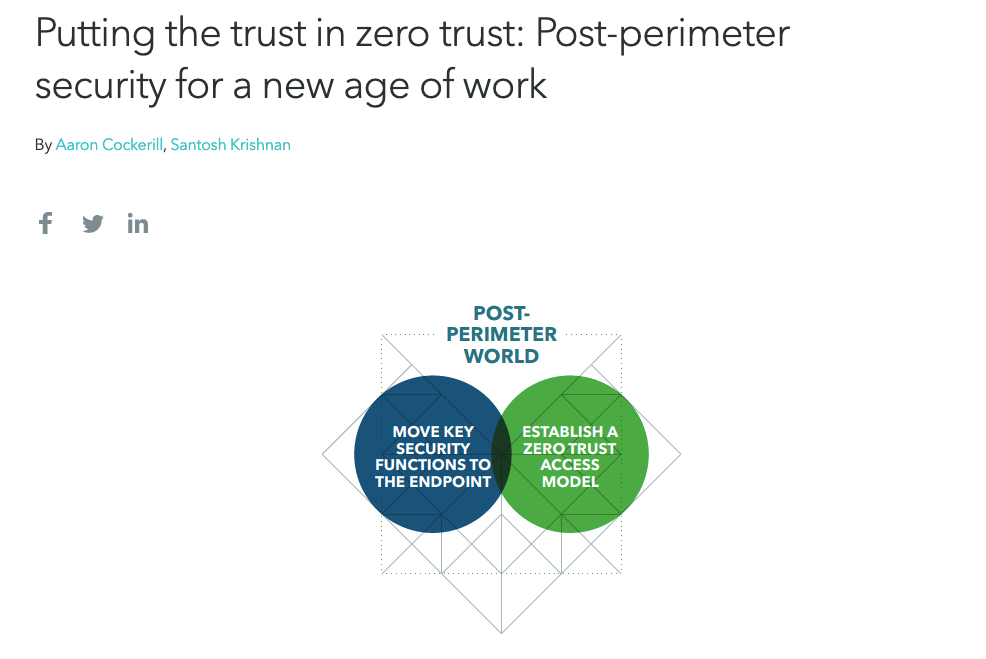 Putting the trust in zero trust: Post-perimeter security for a new age of work

By Aaron Cockerill, Santosh Krishnan

POST-PERIMETER WORLD

MOVE KEY SECURITY FUNCTIONS TO THE ENDPOINT

ESTABLISH A ZERO TRUST ACCESS MODEL